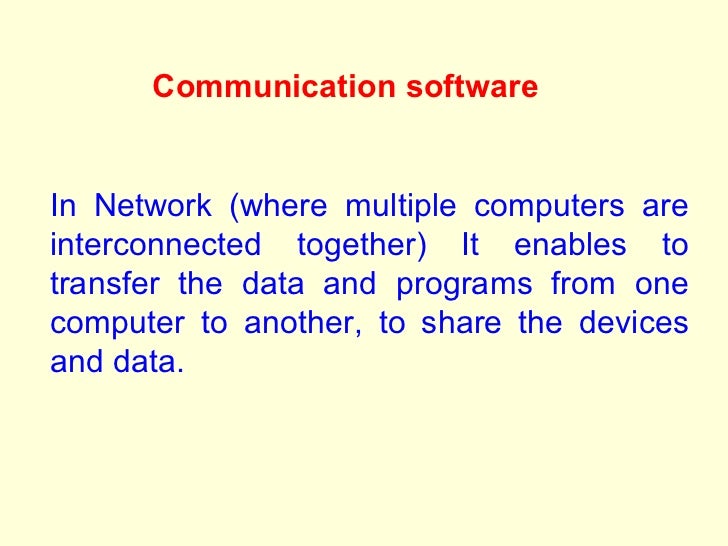 Communication software

In Network (where multiple computers are interconnected together) It enables to transfer the data and programs from one computer to another, to share the devices and data.